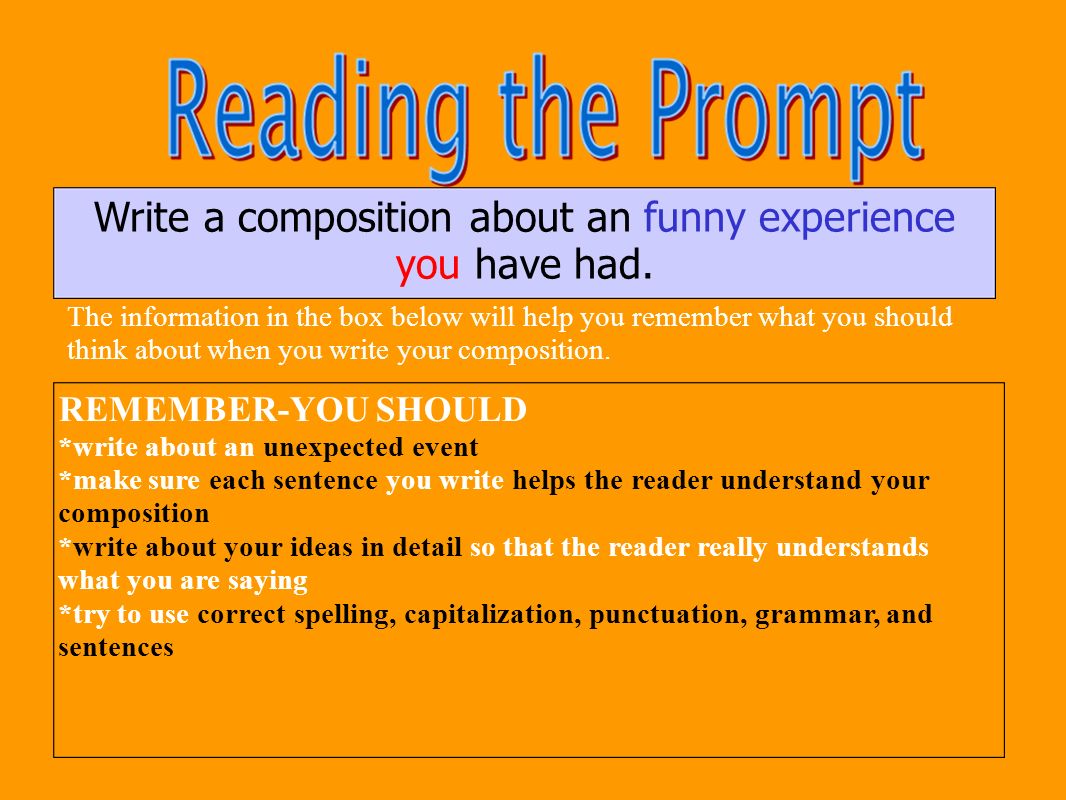 Reading the Prompt

Write a composition about an funny experience you have had.

The information in the box below will help you remember what you should think about when you write your composition.

REMEMBER-YOU SHOULD
*write about an unexpected event
*make sure each sentence you write helps the reader understand your composition
*write about your ideas in detail so that the reader really understands what you are saying
*try to use correct spelling, capitalization, punctuation, grammar, and sentences